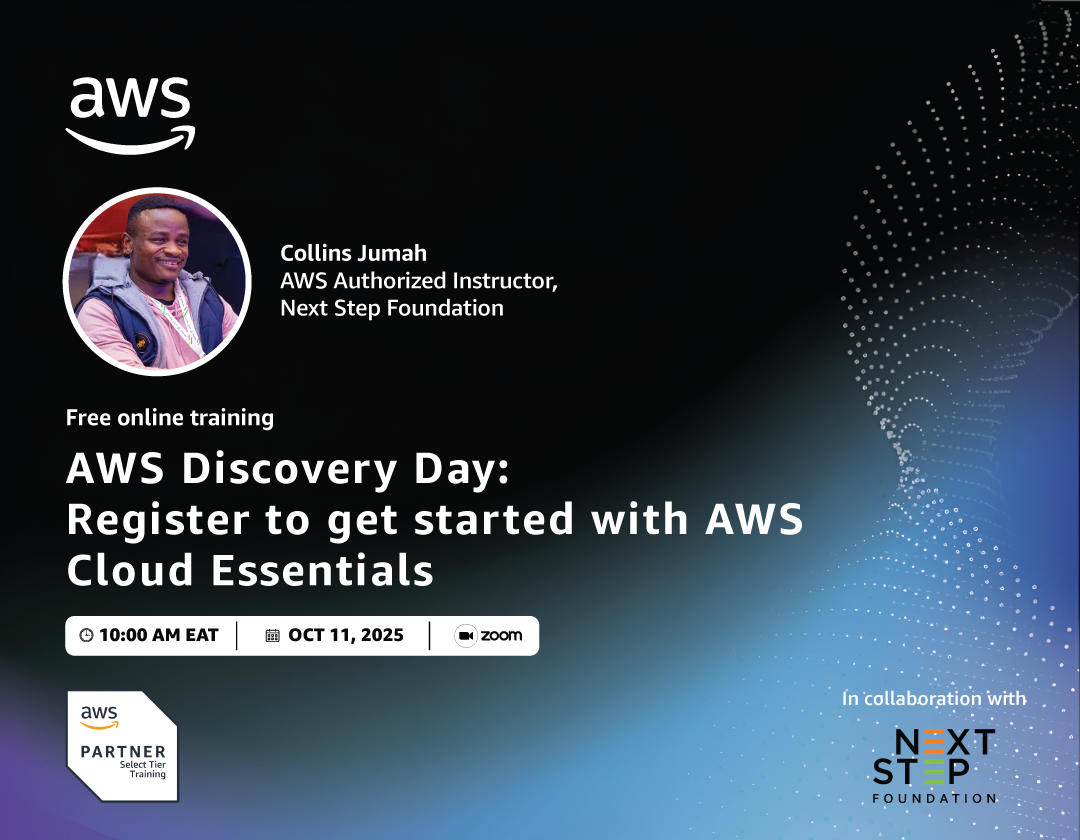 aws

Collins Jumah
AWS Authorized Instructor,
Next Step Foundation

Free online training

AWS Discovery Day:
Register to get started with AWS Cloud Essentials

10:00 AM EAT | OCT 11, 2025 | zoom

aws
PARTNER
Select Tier
Training

In collaboration with

NEXT
STEP
FOUNDATION